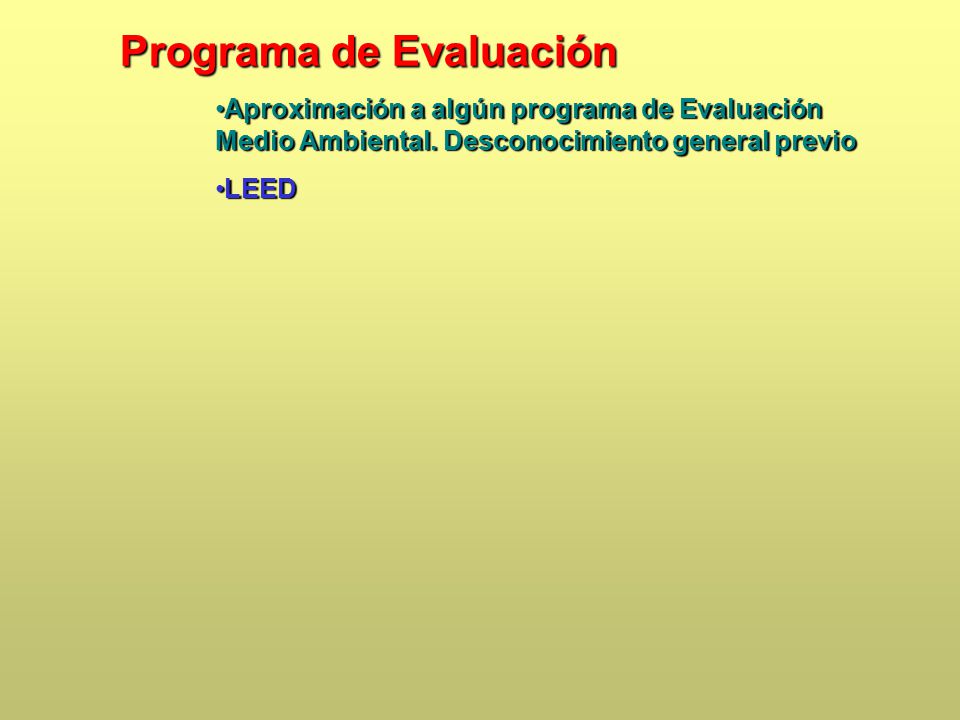 Programa de Evaluación

•Aproximación a algún programa de Evaluación Medio Ambiental. Desconocimiento general previo

•LEED